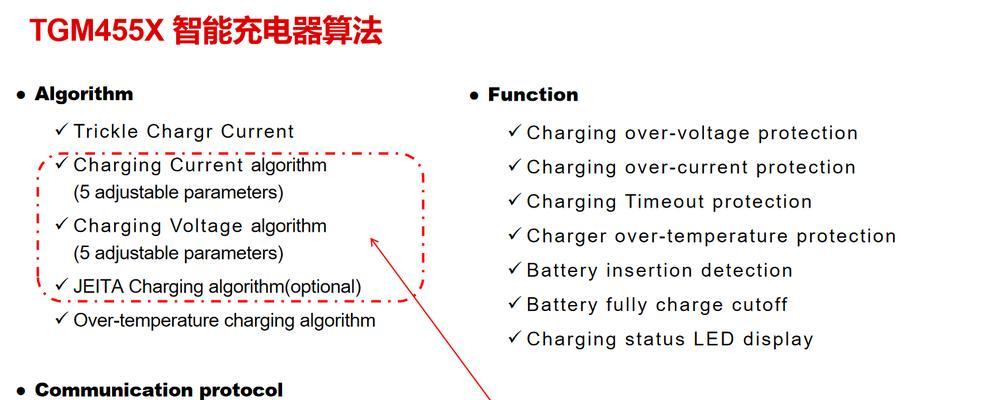 TGM455X 智能充电器算法

● Algorithm

✓ Trickle Chargr Current

✓ Charging Current algorithm (5 adjustable parameters)

✓ Charging Voltage algorithm (5 adjustable parameters)

✓ JEITA Charging algorithm(optional)

✓ Over-temperature charging algorithm

● Communication protocol

● Function

✓ Charging over-voltage protection

✓ Charging over-current protection

✓ Charging Timeout protection

✓ Charger over-temperature protection

✓ Battery insertion detection

✓ Battery fully charge cutoff

✓ Charging status LED display